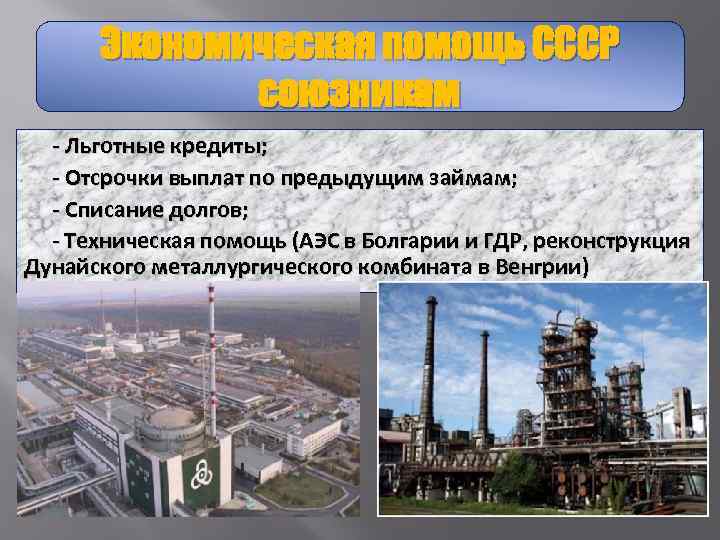 Экономическая помощь СССР союзникам

- Льготные кредиты;

- Отсрочки выплат по предыдущим займам;

- Списание долгов;

- Техническая помощь (АЭС в Болгарии и ГДР, реконструкция Дунайского металлургического комбината в Венгрии)